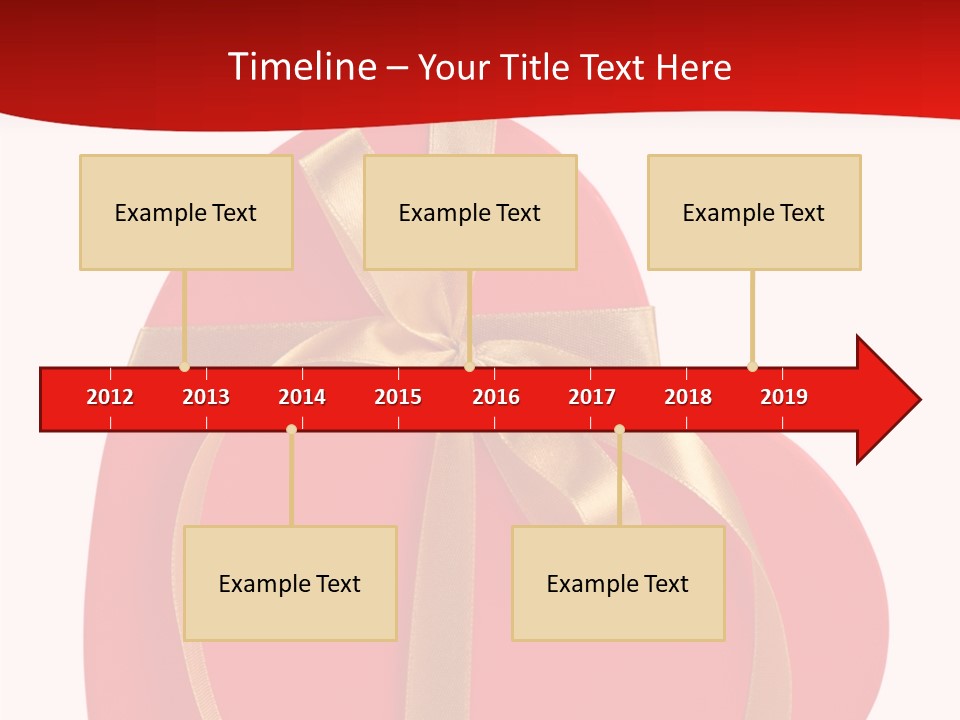 Timeline – Your Title Text Here

Example Text

Example Text

Example Text

2012 2013 2014 2015 2016 2017 2018 2019

Example Text

Example Text